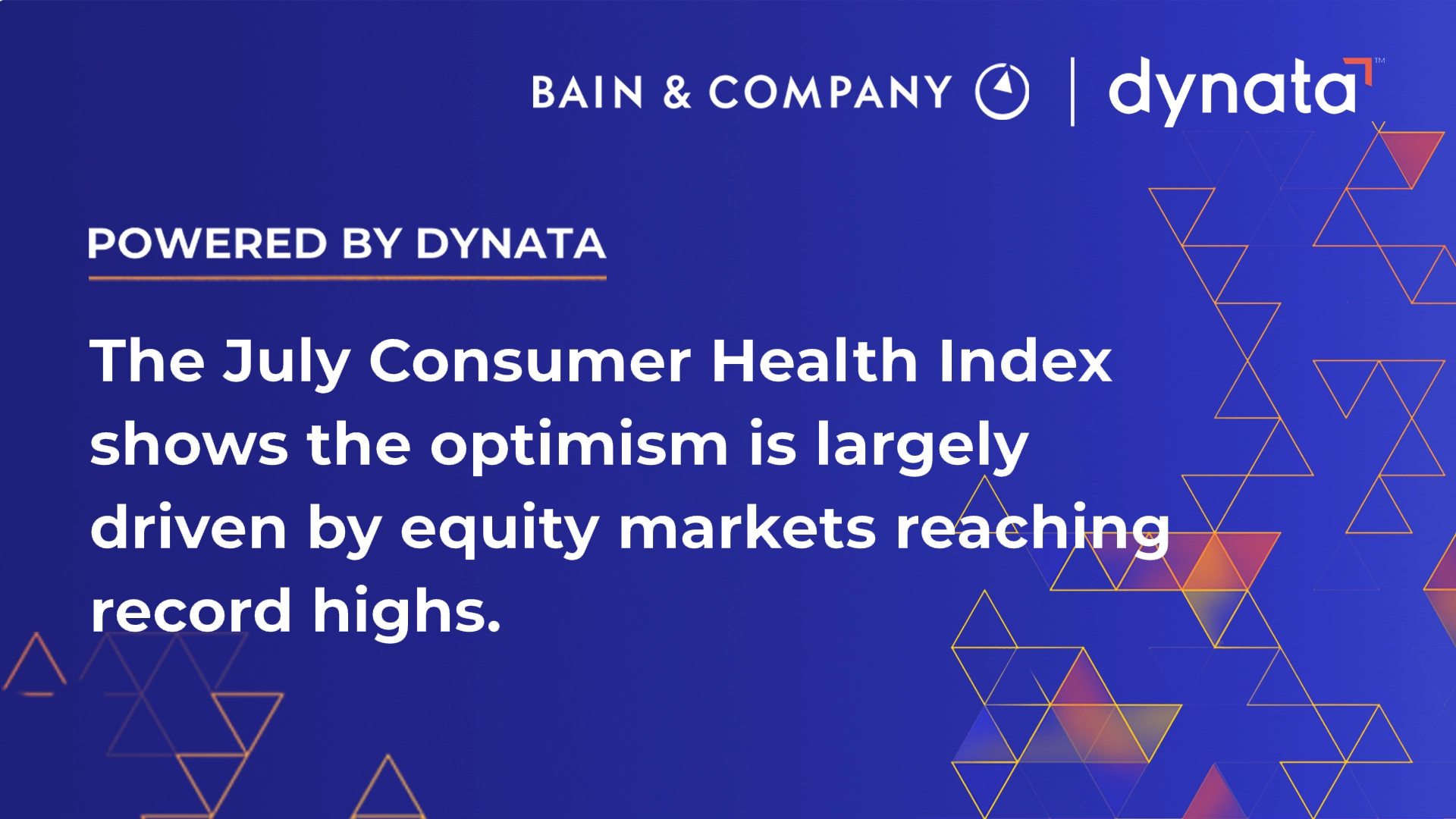 BAIN & COMPANY | dynata™

POWERED BY DYNATA

The July Consumer Health Index shows the optimism is largely driven by equity markets reaching record highs.